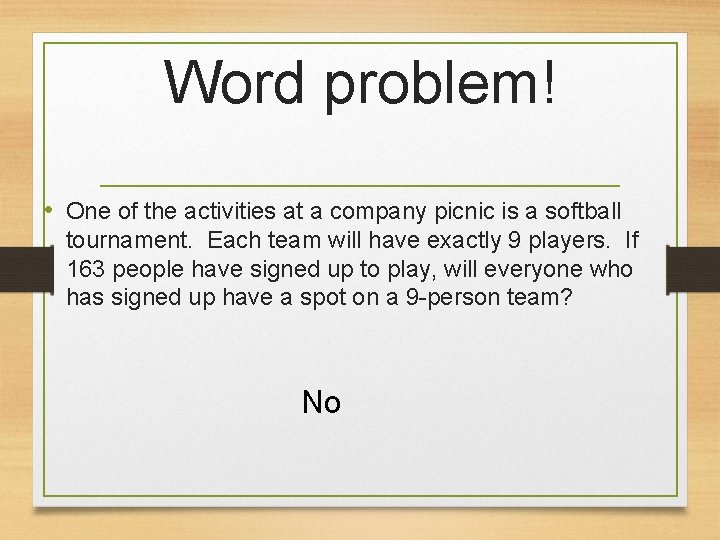 Word problem!

• One of the activities at a company picnic is a softball tournament. Each team will have exactly 9 players. If 163 people have signed up to play, will everyone who has signed up have a spot on a 9-person team?

No